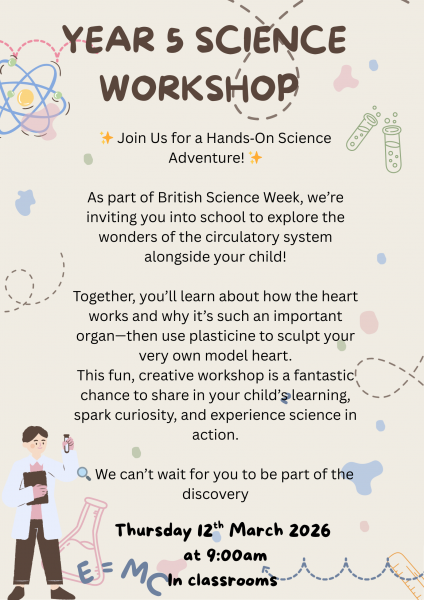 YEAR 5 SCIENCE WORKSHOP

✨ Join Us for a Hands-On Science Adventure! ✨

As part of British Science Week, we're inviting you into school to explore the wonders of the circulatory system alongside your child!

Together, you'll learn about how the heart works and why it's such an important organ—then use plasticine to sculpt your very own model heart.
This fun, creative workshop is a fantastic chance to share in your child's learning, spark curiosity, and experience science in action.

🔍 We can't wait for you to be part of the discovery

Thursday 12$^{th}$ March 2026
at 9:00am
In classrooms

E = MC